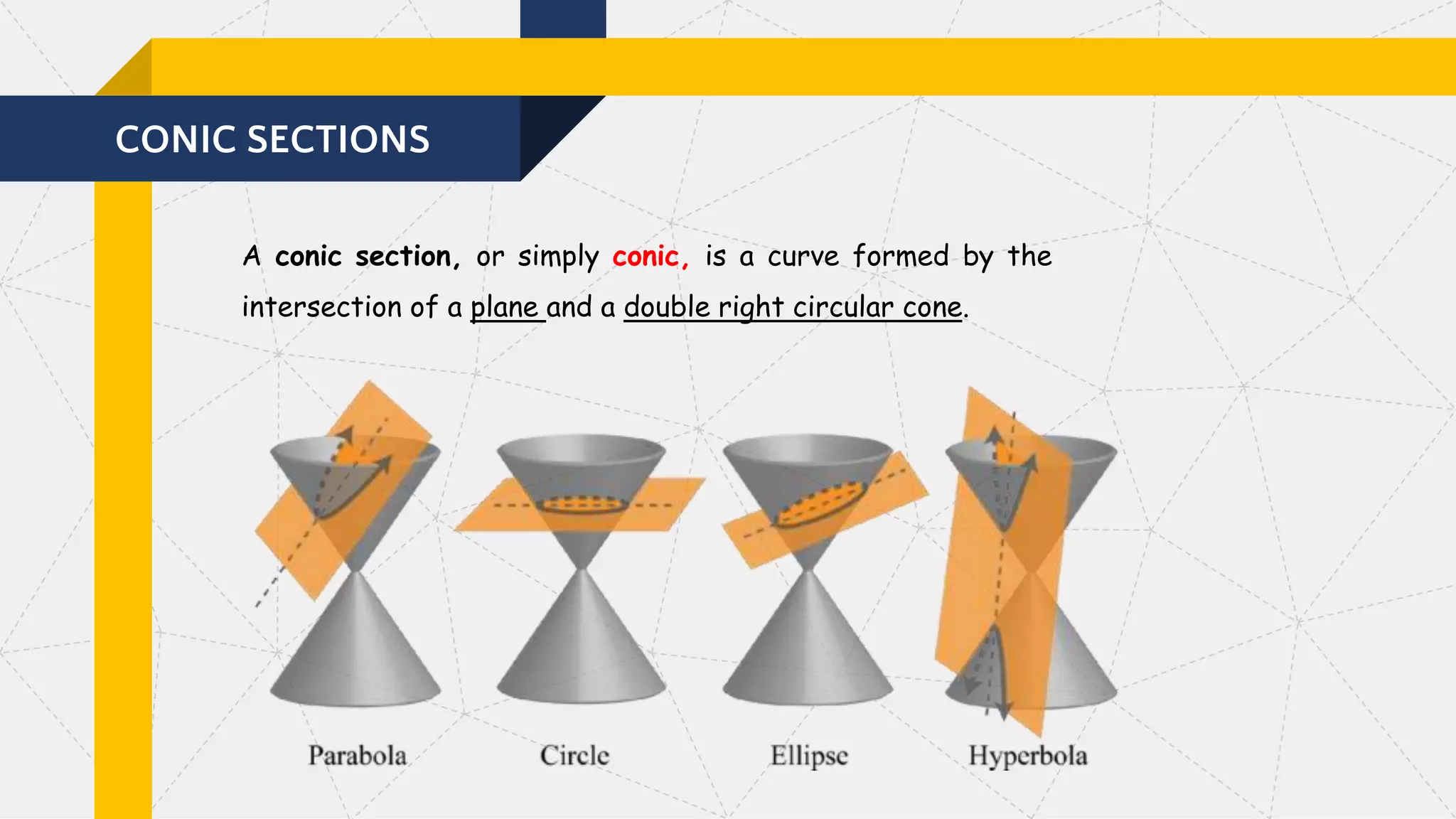 CONIC SECTIONS

A conic section, or simply conic, is a curve formed by the intersection of a plane and a double right circular cone.

Parabola

Circle

Ellipse

Hyperbola